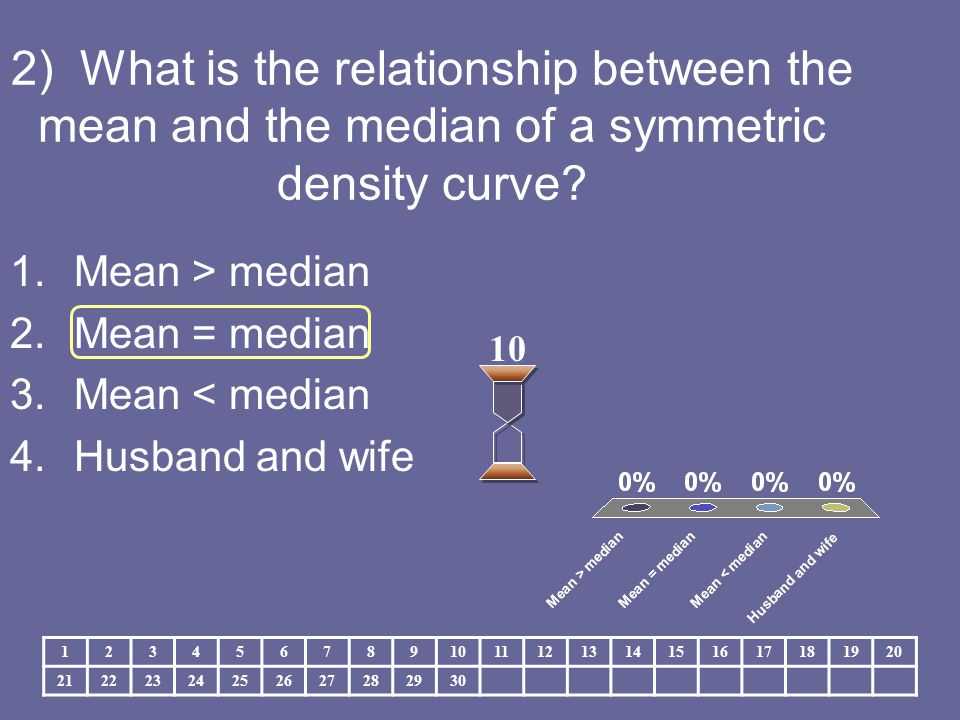 2) What is the relationship between the mean and the median of a symmetric density curve?

1. Mean > median
2. Mean = median
3. Mean < median
4. Husband and wife

10

0% 0% 0% 0%

Mean > median
Mean = median
Mean < median
Husband and wife

| 1 | 2 | 3 | 4 | 5 | 6 | 7 | 8 | 9 | 10 | 11 | 12 | 13 | 14 | 15 | 16 | 17 | 18 | 19 | 20 |
|---|---|---|---|---|---|---|---|---|---|---|---|---|---|---|---|---|---|---|---|
| 21 | 22 | 23 | 24 | 25 | 26 | 27 | 28 | 29 | 30 | | | | | | | | | | |